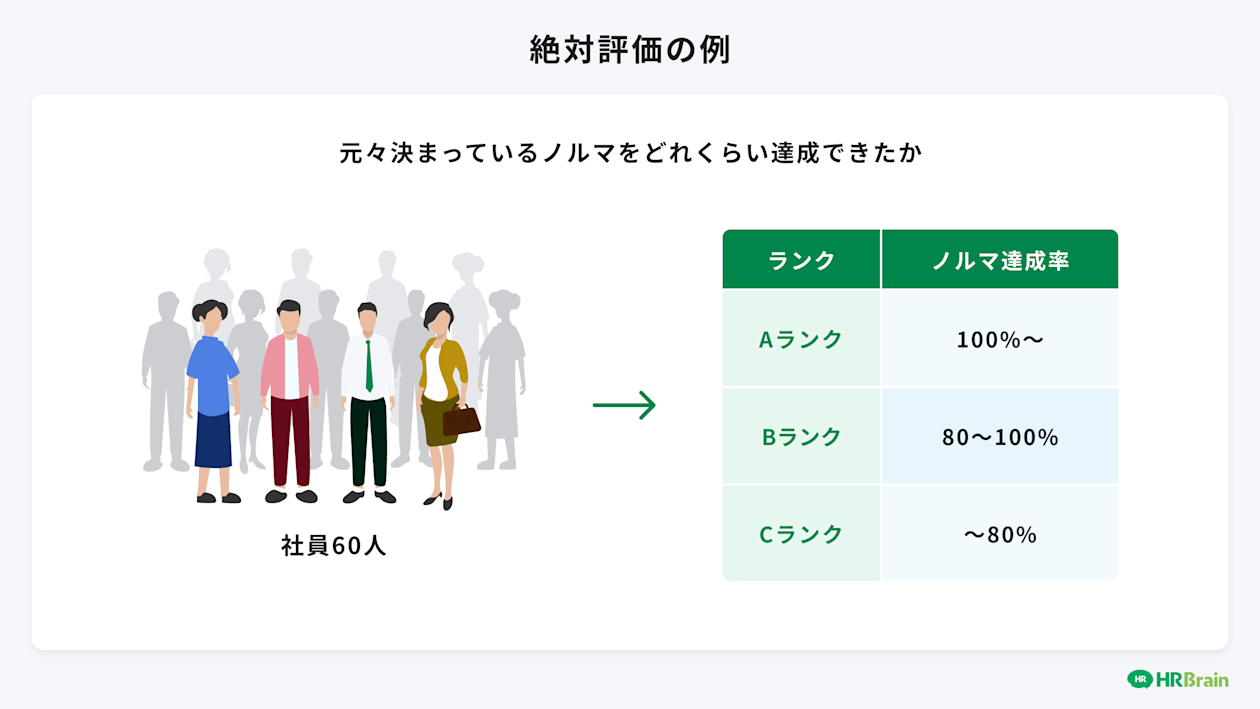 絶対評価の例

元々決まっているノルマをどれくらい達成できたか

社員60人

| ランク | ノルマ達成率 |
|---|---|
| Aランク | 100%〜 |
| Bランク | 80〜100% |
| Cランク | 〜80% |

HR HRBrain